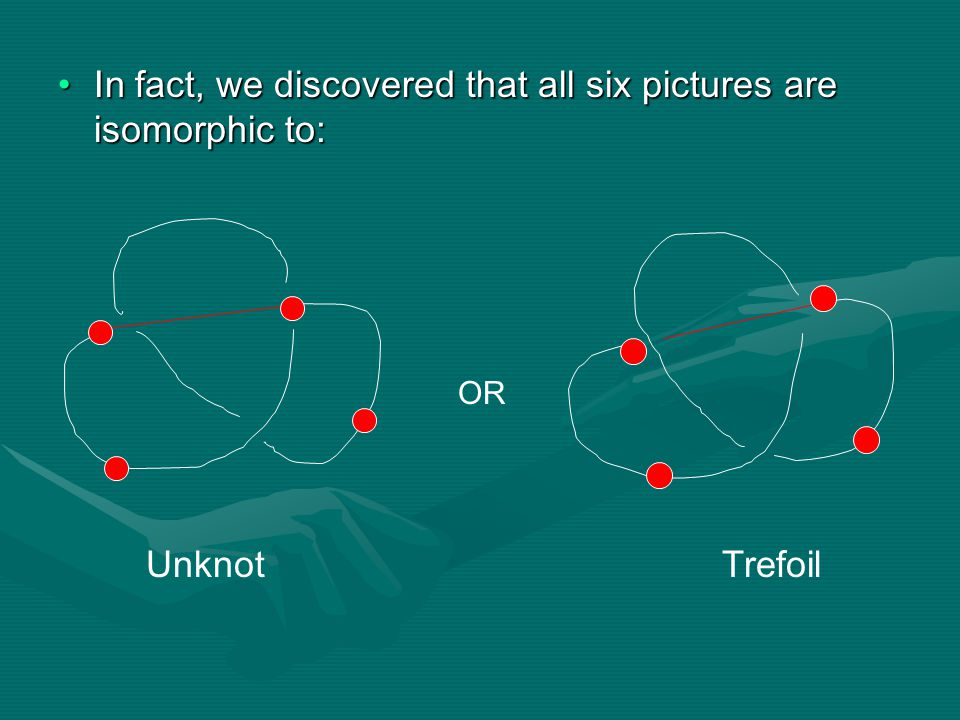 • In fact, we discovered that all six pictures are isomorphic to:

OR

Unknot

Trefoil